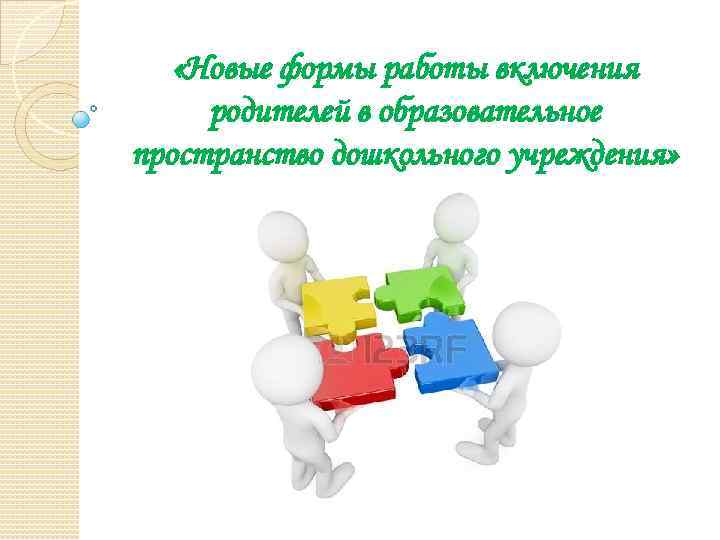 «Новые формы работы включения родителей в образовательное пространство дошкольного учреждения»

123RF